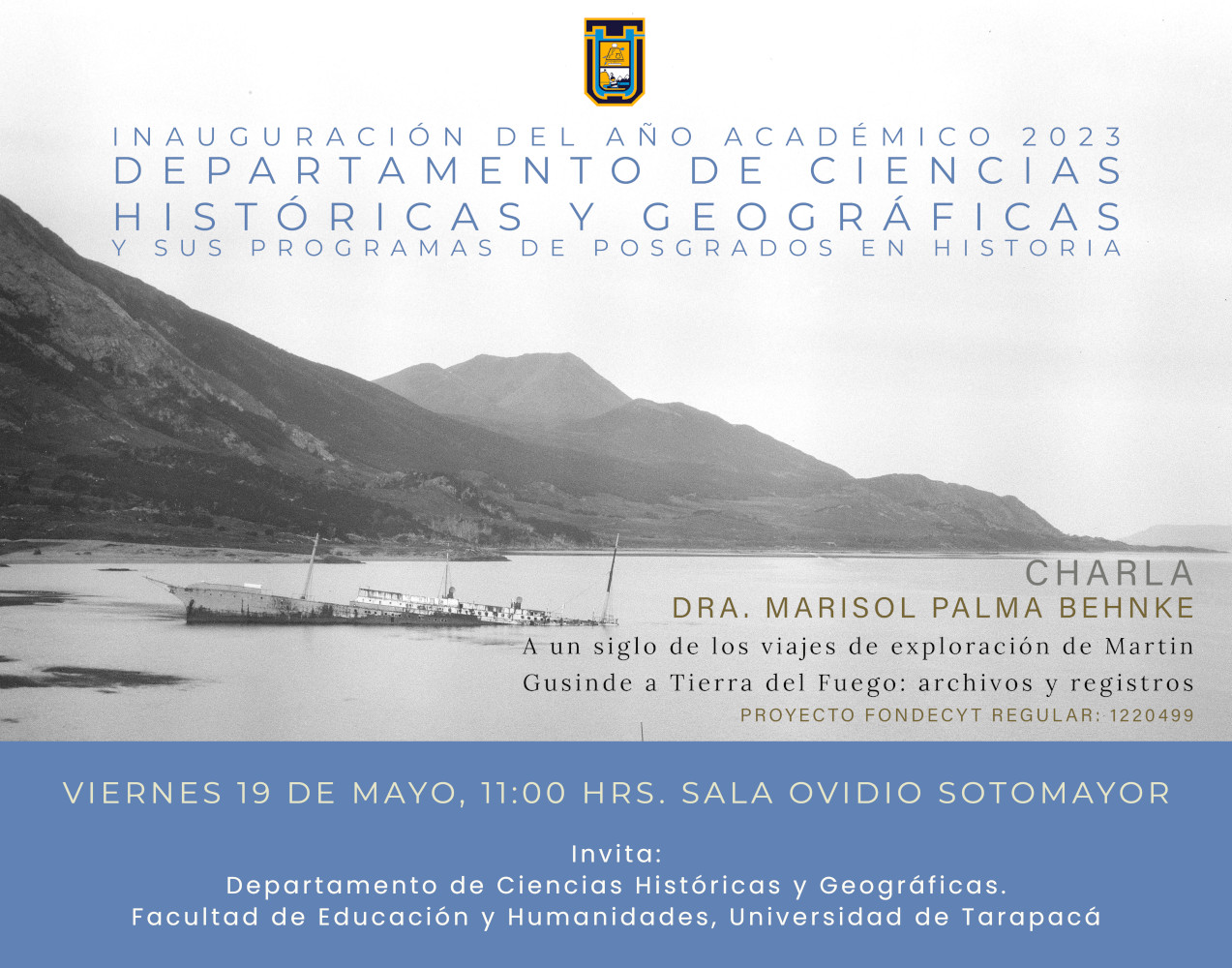 INAUGURACIÓN DEL AÑO ACADÉMICO 2023
DEPARTAMENTO DE CIENCIAS HISTÓRICAS Y GEOGRÁFICAS
Y SUS PROGRAMAS DE POSGRADOS EN HISTORIA

CHARLA
DRA. MARISOL PALMA BEHNKE
A un siglo de los viajes de exploración de Martin Gusinde a Tierra del Fuego: archivos y registros
PROYECTO FONDECYT REGULAR: 1220499

VIERNES 19 DE MAYO, 11:00 HRS. SALA OVIDIO SOTOMAYOR

Invita:
Departamento de Ciencias Históricas y Geográficas.
Facultad de Educación y Humanidades, Universidad de Tarapacá